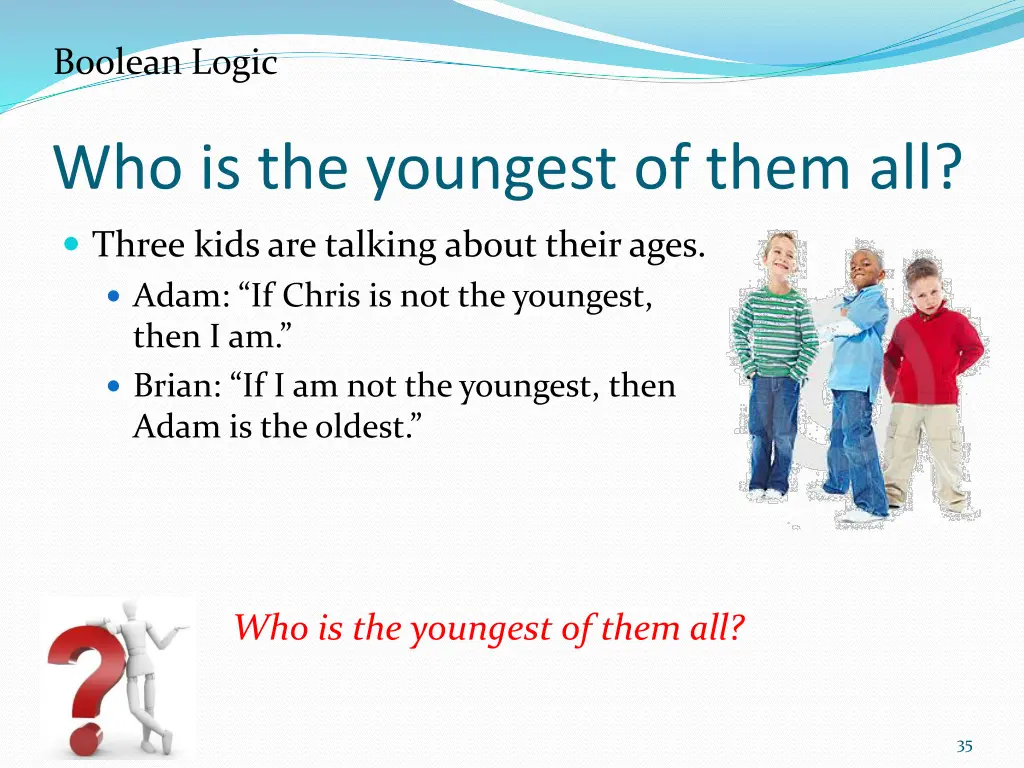 Boolean Logic

Who is the youngest of them all?

Three kids are talking about their ages.

Adam: “If Chris is not the youngest, then I am.”

Brian: “If I am not the youngest, then Adam is the oldest.”

Who is the youngest of them all?

35